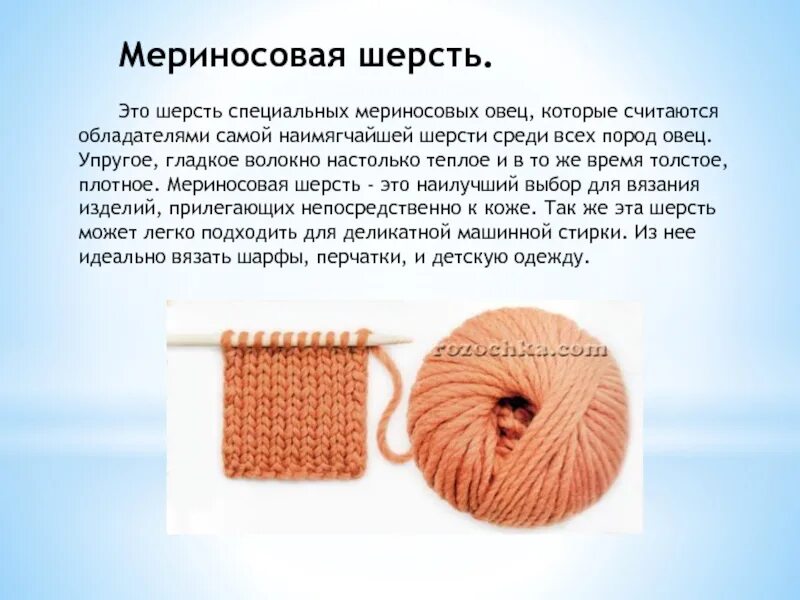 Мериносовая шерсть.

Это шерсть специальных мериносовых овец, которые считаются обладателями самой наимягчайшей шерсти среди всех пород овец. Упругое, гладкое волокно настолько теплое и в то же время толстое, плотное. Мериносовая шерсть - это наилучший выбор для вязания изделий, прилегающих непосредственно к коже. Так же эта шерсть может легко подходить для деликатной машинной стирки. Из нее идеально вязать шарфы, перчатки, и детскую одежду.

rozochka.com